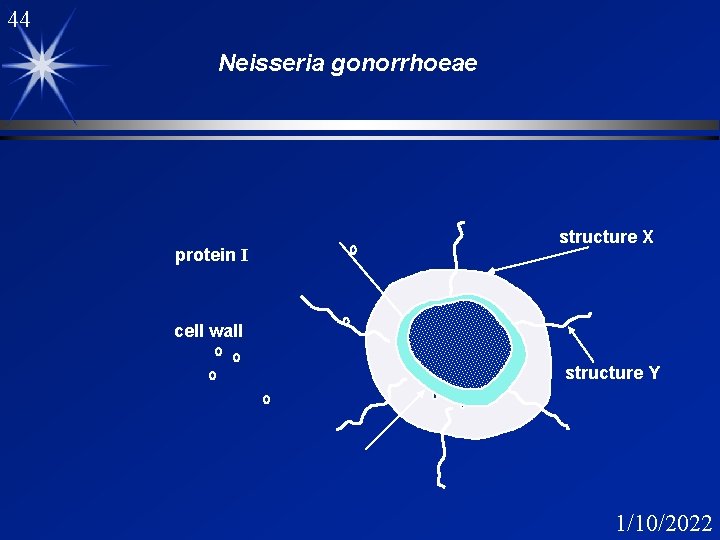 44

Neisseria gonorrhoeae

protein I

cell wall

structure X

structure Y

1/10/2022